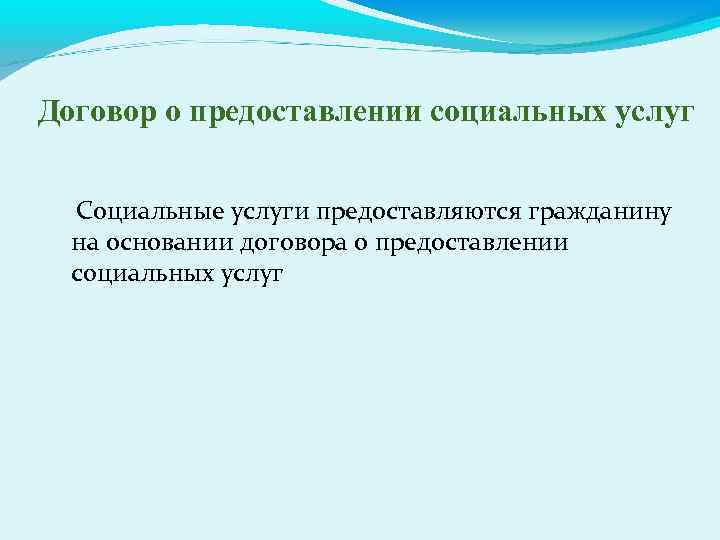 Договор о предоставлении социальных услуг

Социальные услуги предоставляются гражданину на основании договора о предоставлении социальных услуг